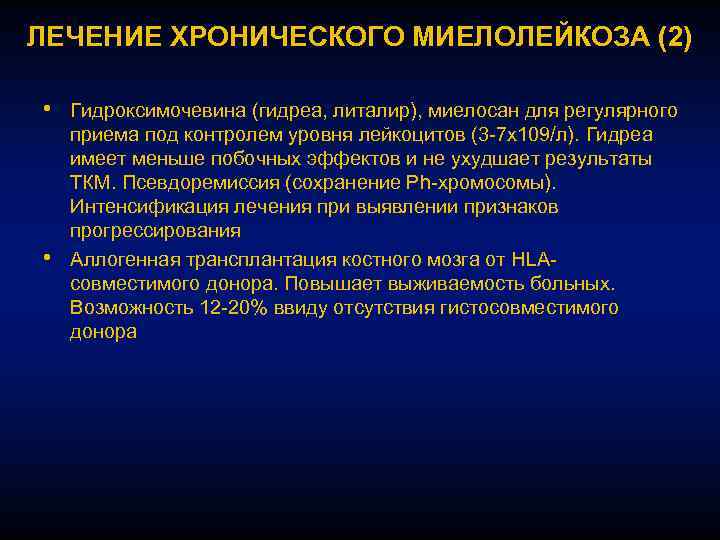 ЛЕЧЕНИЕ ХРОНИЧЕСКОГО МИЕЛОЛЕЙКОЗА (2)

• Гидроксимочевина (гидреа, литалир), миелосан для регулярного приема под контролем уровня лейкоцитов (3-7х109/л). Гидреа имеет меньше побочных эффектов и не ухудшает результаты ТКМ. Псевдоремиссия (сохранение Ph-хромосомы). Интенсификация лечения при выявлении признаков прогрессирования

• Аллогенная трансплантация костного мозга от HLA-совместимого донора. Повышает выживаемость больных. Возможность 12-20% ввиду отсутствия гистосовместимого донора